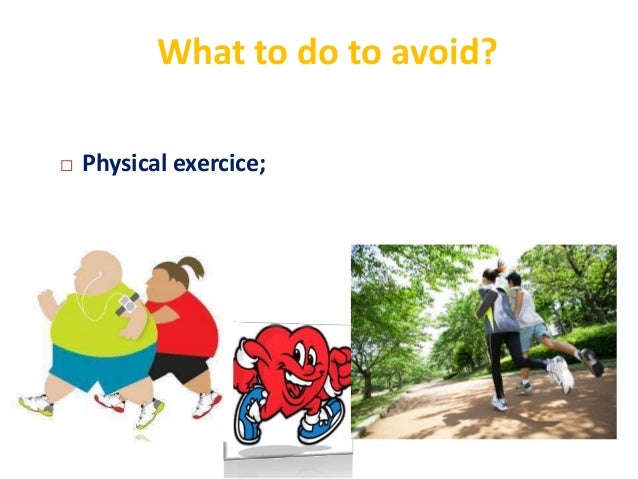 What to do to avoid?

□ Physical exercice;